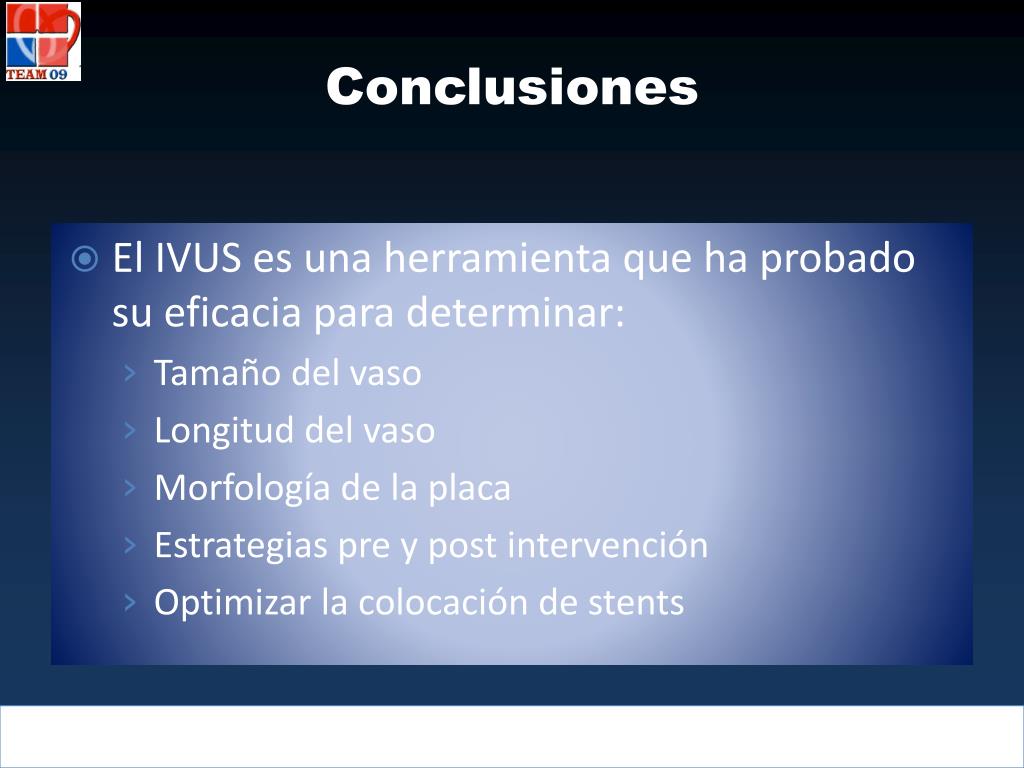 TEAM 09

Conclusiones

El IVUS es una herramienta que ha probado su eficacia para determinar:

› Tamaño del vaso
› Longitud del vaso
› Morfología de la placa
› Estrategias pre y post intervención
› Optimizar la colocación de stents